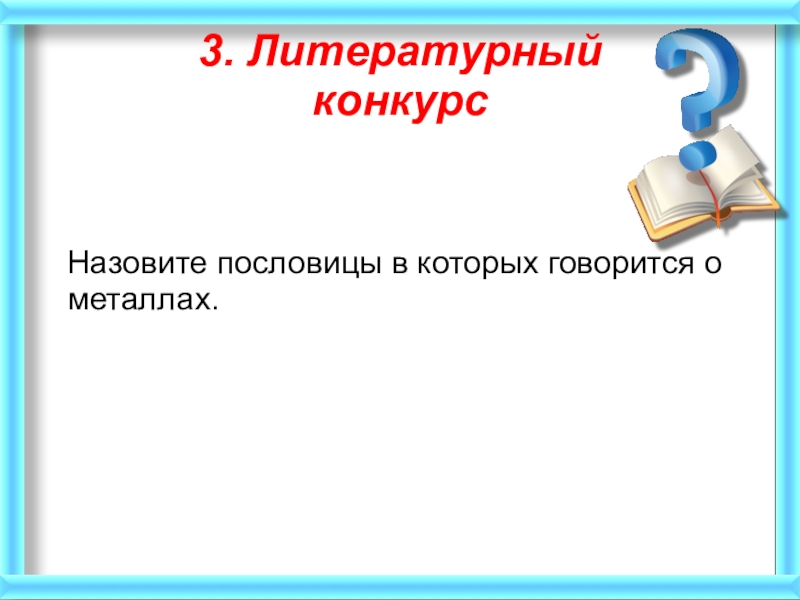 3. Литературный конкурс

Назовите пословицы в которых говорится о металлах.